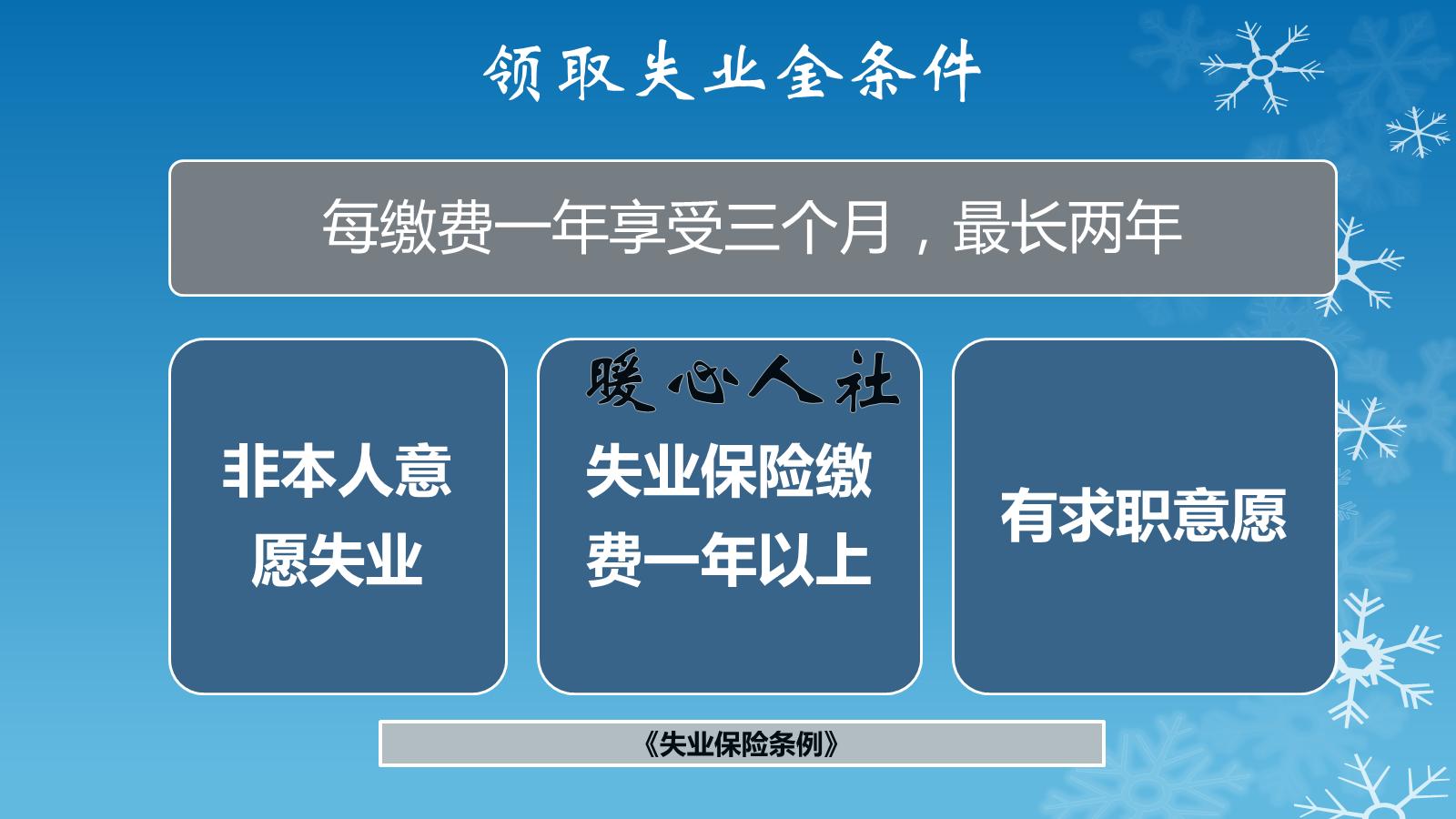 领取失业金条件

每缴费一年享受三个月，最长两年

非本人意愿失业

暖心人社

失业保险缴费一年以上

有求职意愿

《失业保险条例》